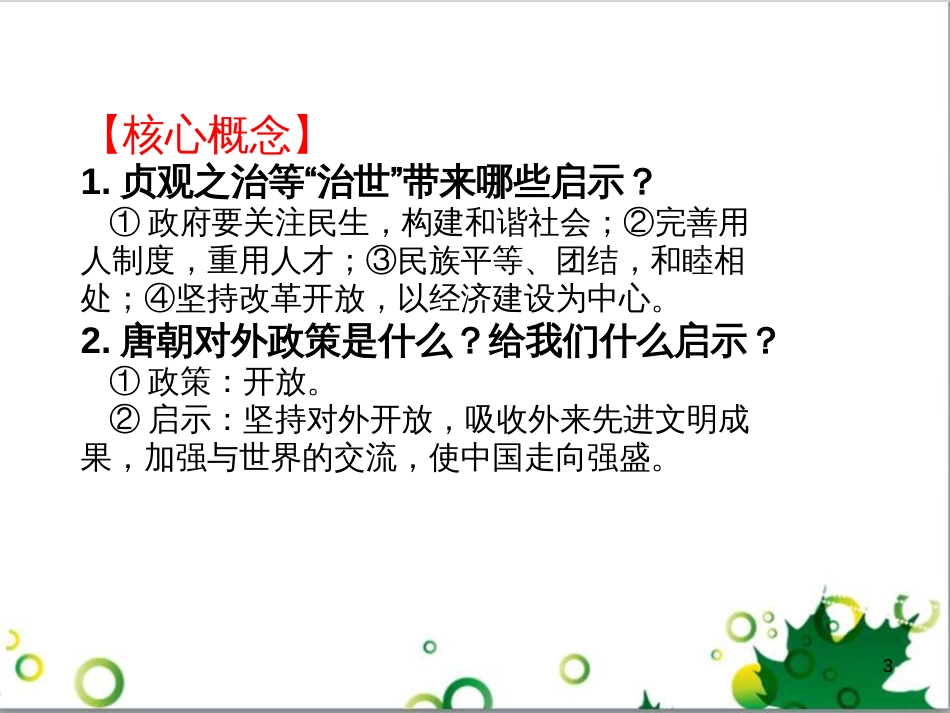 【核心概念】
1. 贞观之治等“治世”带来哪些启示？

① 政府要关注民生，构建和谐社会；②完善用人制度，重用人才；③民族平等、团结，和睦相处；④坚持改革开放，以经济建设为中心。

2. 唐朝对外政策是什么？给我们什么启示？

① 政策：开放。

② 启示：坚持对外开放，吸收外来先进文明成果，加强与世界的交流，使中国走向强盛。

3